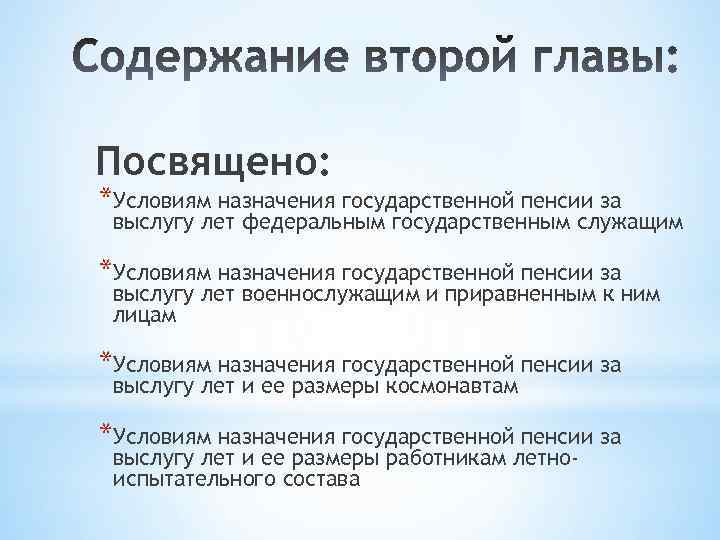 Содержание второй главы:

Посвящено:

*Условиям назначения государственной пенсии за выслугу лет федеральным государственным служащим

*Условиям назначения государственной пенсии за выслугу лет военнослужащим и приравненным к ним лицам

*Условиям назначения государственной пенсии за выслугу лет и ее размеры космонавтам

*Условиям назначения государственной пенсии за выслугу лет и ее размеры работникам летно-испытательного состава